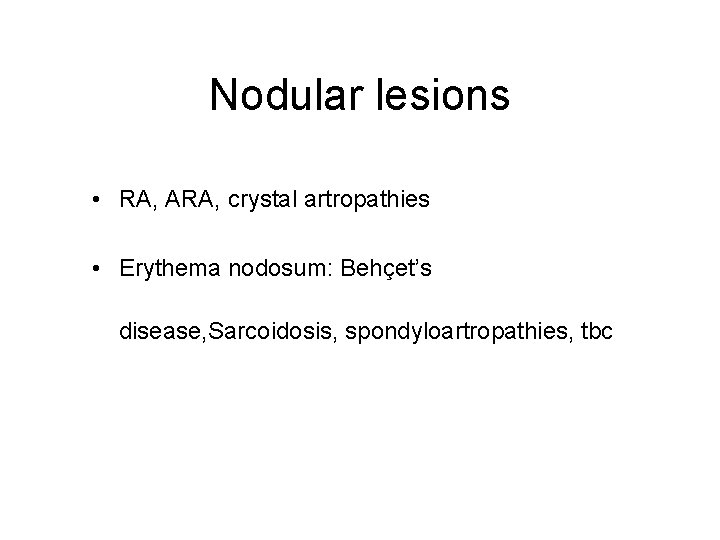 Nodular lesions

• RA, ARA, crystal artropathies

• Erythema nodosum: Behçet's disease,Sarcoidosis, spondyloartropathies, tbc